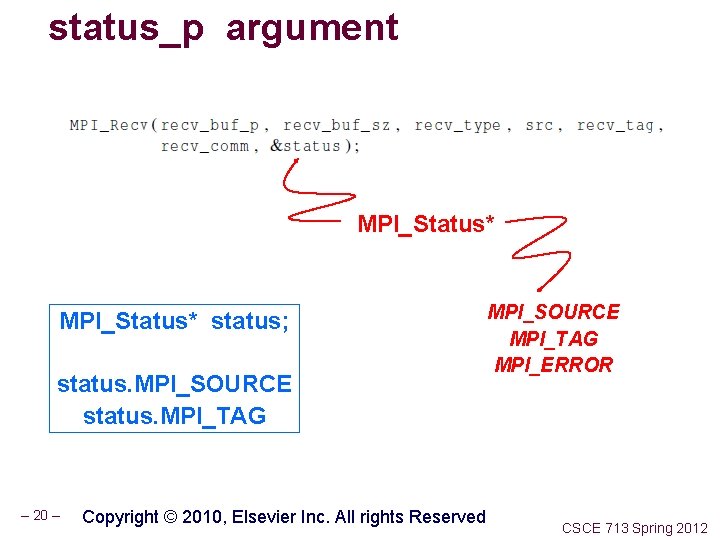 status_p argument

MPI_Recv(recv_buf_p, recv_buf_sz, recv_type, src, recv_tag, recv_comm, &status);

MPI_Status*

MPI_SOURCE
MPI_TAG
MPI_ERROR

MPI_Status* status;

status.MPI_SOURCE
status.MPI_TAG

– 20 – Copyright © 2010, Elsevier Inc. All rights Reserved

CSCE 713 Spring 2012